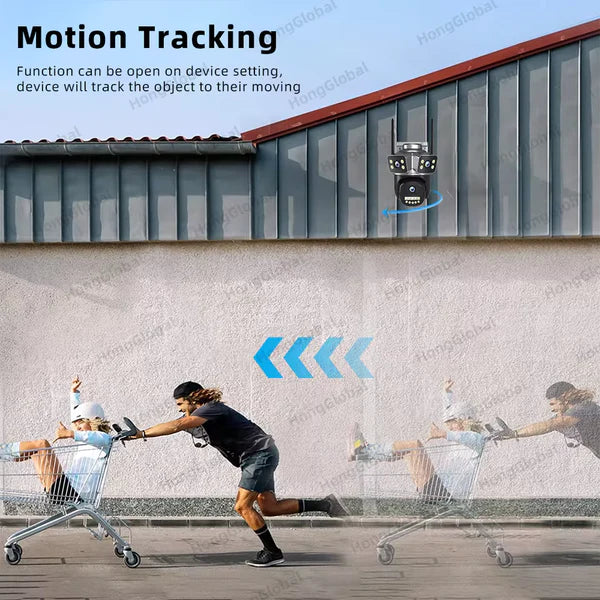 Motion Tracking

Function can be open on device setting, device will track the object to their moving

HongGlobal